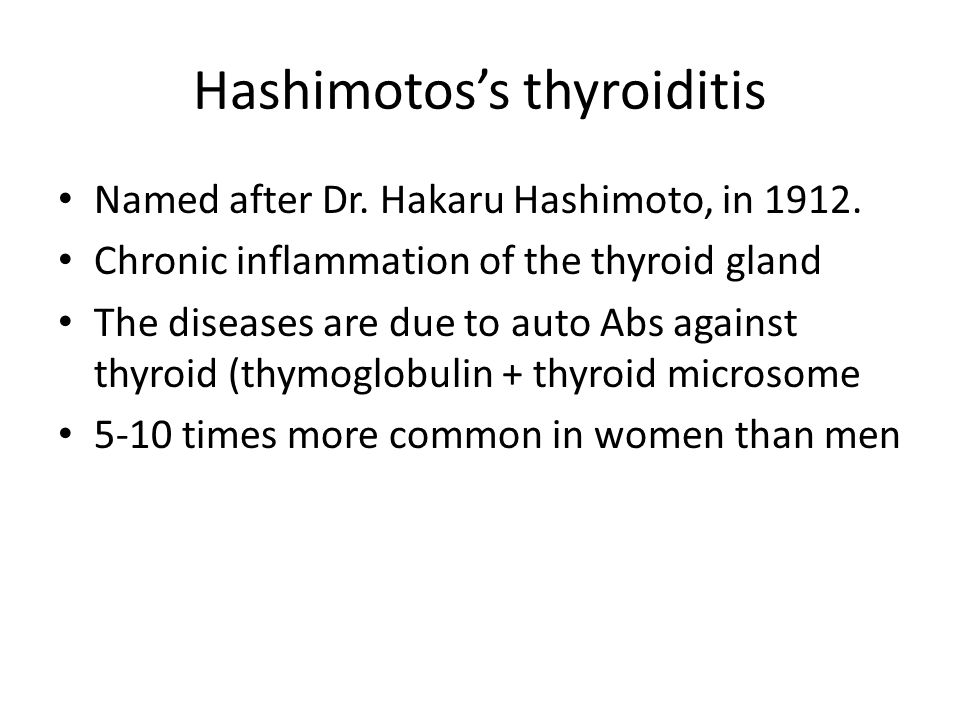 Hashimotos’s thyroiditis

• Named after Dr. Hakaru Hashimoto, in 1912.
• Chronic inflammation of the thyroid gland
• The diseases are due to auto Abs against thyroid (thymoglobulin + thyroid microsome
• 5-10 times more common in women than men